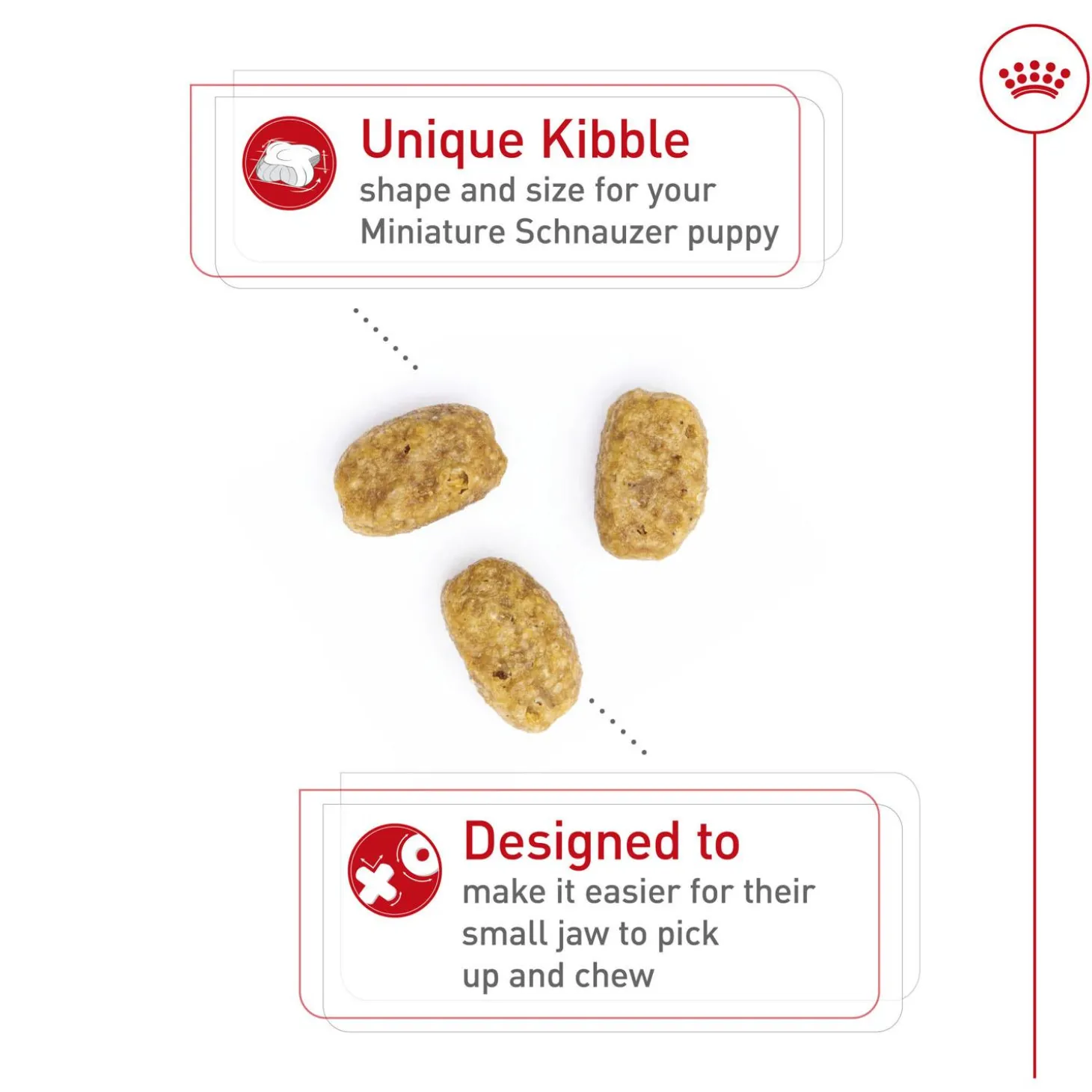 Unique Kibble
shape and size for your Miniature Schnauzer puppy

Designed to
make it easier for their small jaw to pick up and chew